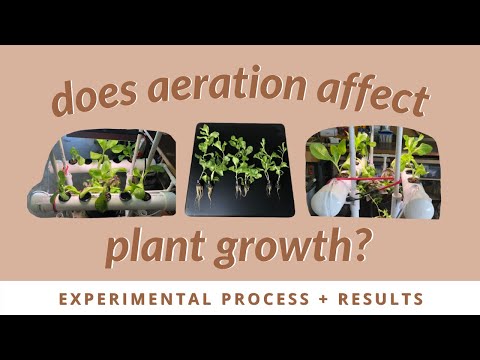 does aeration affect

plant growth?

EXPERIMENTAL PROCESS + RESULTS